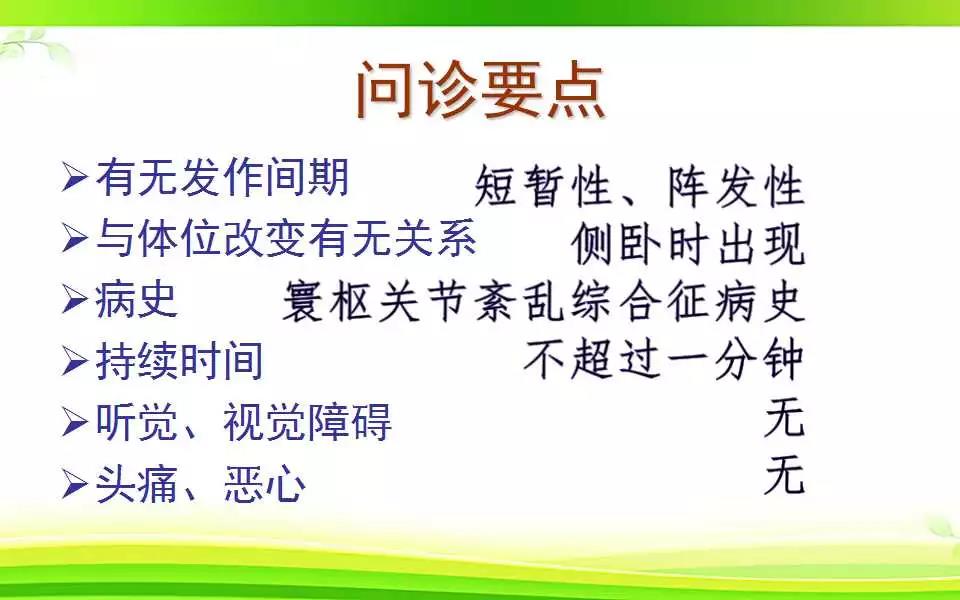 问诊要点

➢有无发作间期 短暂性、阵发性
➢与体位改变有无关系 侧卧时出现
➢病史 寰枢关节紊乱综合征病史
➢持续时间 不超过一分钟
➢听觉、视觉障碍 无
➢头痛、恶心 无